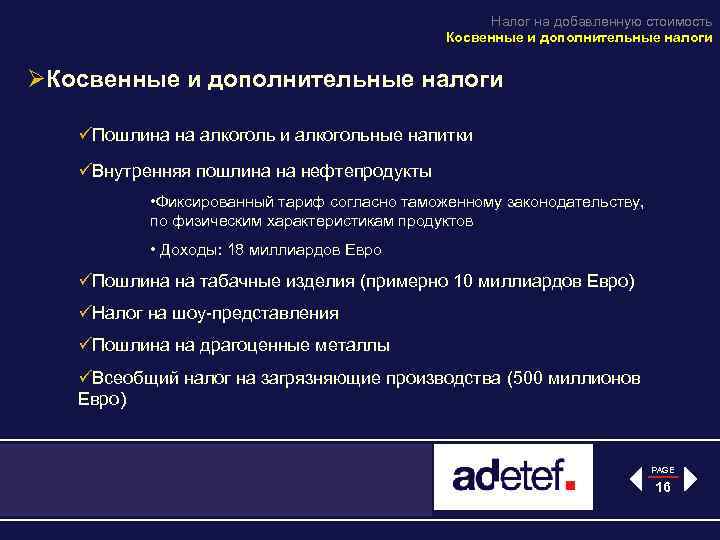 Налог на добавленную стоимость
Косвенные и дополнительные налоги

➢Косвенные и дополнительные налоги

✓Пошлина на алкоголь и алкогольные напитки

✓Внутренняя пошлина на нефтепродукты

•Фиксированный тариф согласно таможенному законодательству, по физическим характеристикам продуктов

• Доходы: 18 миллиардов Евро

✓Пошлина на табачные изделия (примерно 10 миллиардов Евро)

✓Налог на шоу-представления

✓Пошлина на драгоценные металлы

✓Всеобщий налог на загрязняющие производства (500 миллионов Евро)

adetef.

PAGE
16